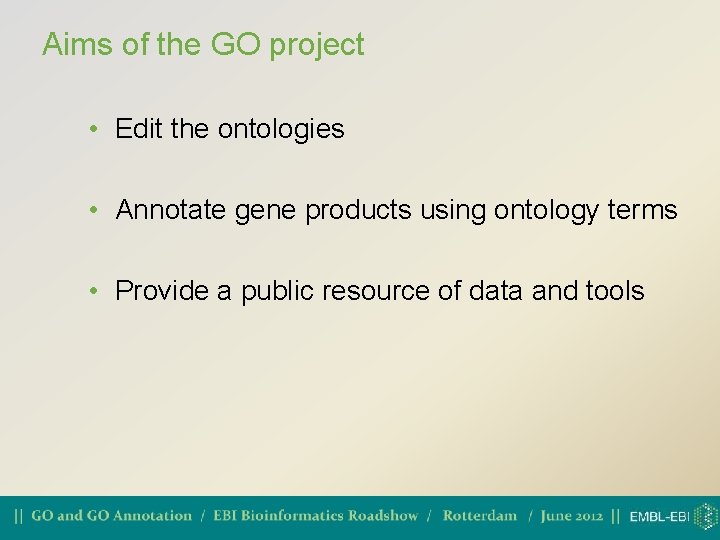 Aims of the GO project

• Edit the ontologies

• Annotate gene products using ontology terms

• Provide a public resource of data and tools

|| GO and GO Annotation / EBI Bioinformatics Roadshow / Rotterdam / June 2012 || EMBL-EBI